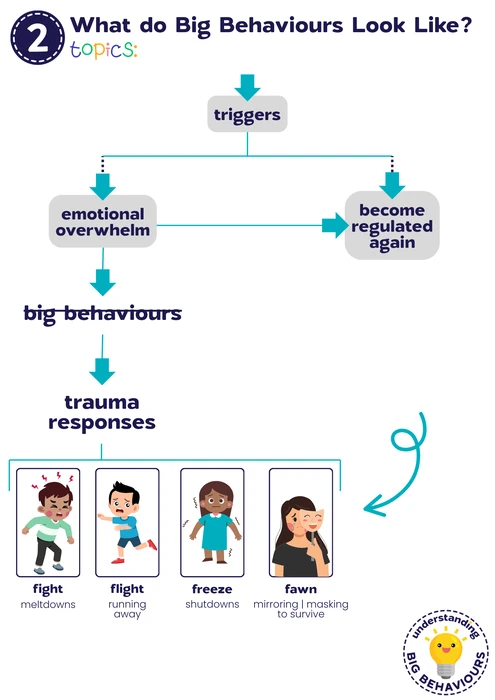 2 What do Big Behaviours Look Like?
topics:

triggers

emotional overwhelm

become regulated again

~~big behaviours~~

trauma responses

fight
meltdowns

flight
running away

freeze
shutdowns

fawn
mirroring | masking to survive

understanding BIG BEHAVIOURS